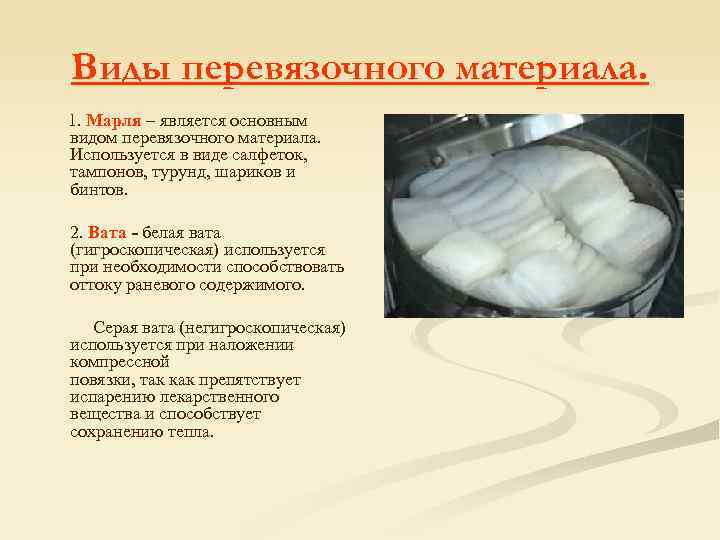 Виды перевязочного материала.

1. Марля – является основным видом перевязочного материала. Используется в виде салфеток, тампонов, турунд, шариков и бинтов.

2. Вата - белая вата (гигроскопическая) используется при необходимости способствовать оттоку раневого содержимого.

Серая вата (негигроскопическая) используется при наложении компрессной повязки, так как препятствует испарению лекарственного вещества и способствует сохранению тепла.